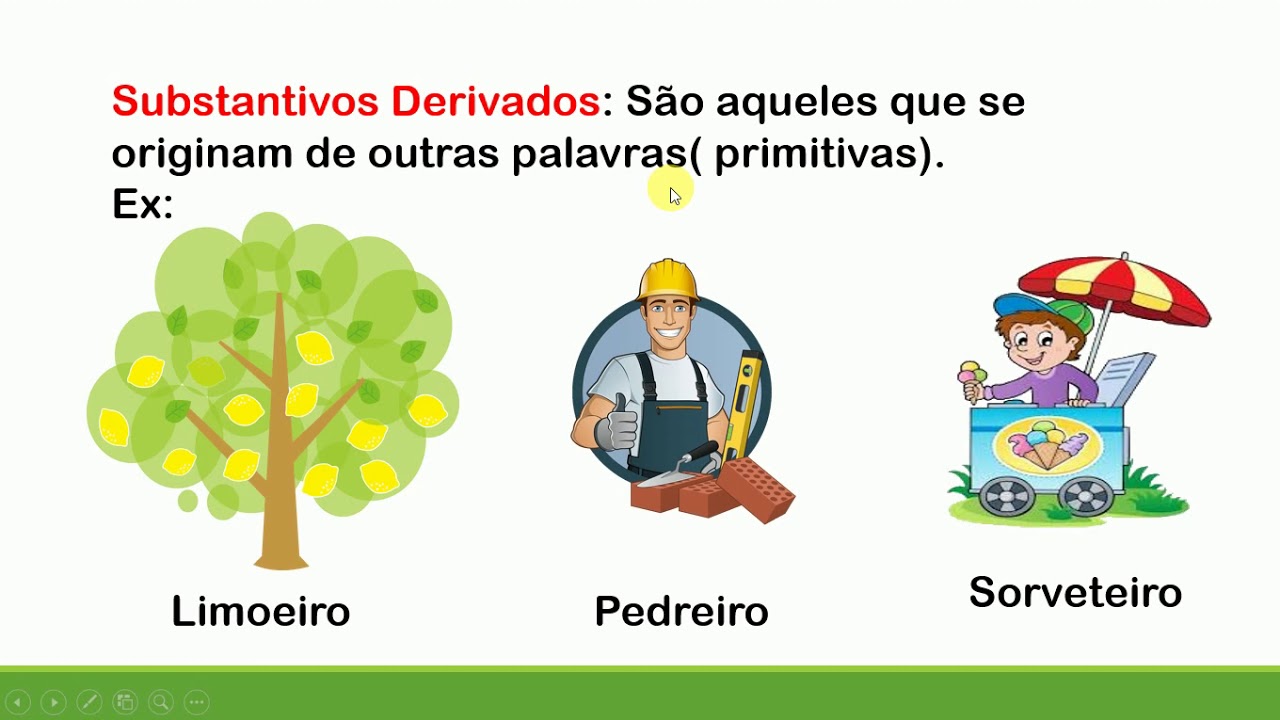 Substantivos Derivados: São aqueles que se originam de outras palavras( primitivas).
Ex:

Limoeiro

Pedreiro

Sorveteiro